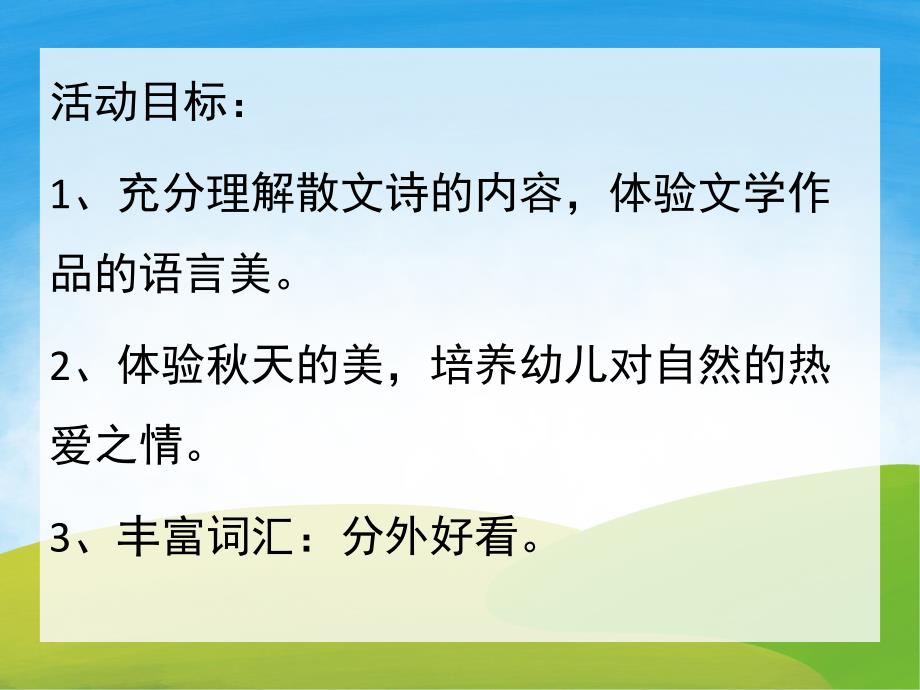 活动目标：

1、充分理解散文诗的内容，体验文学作品的语言美。

2、体验秋天的美，培养幼儿对自然的热爱之情。

3、丰富词汇：分外好看。